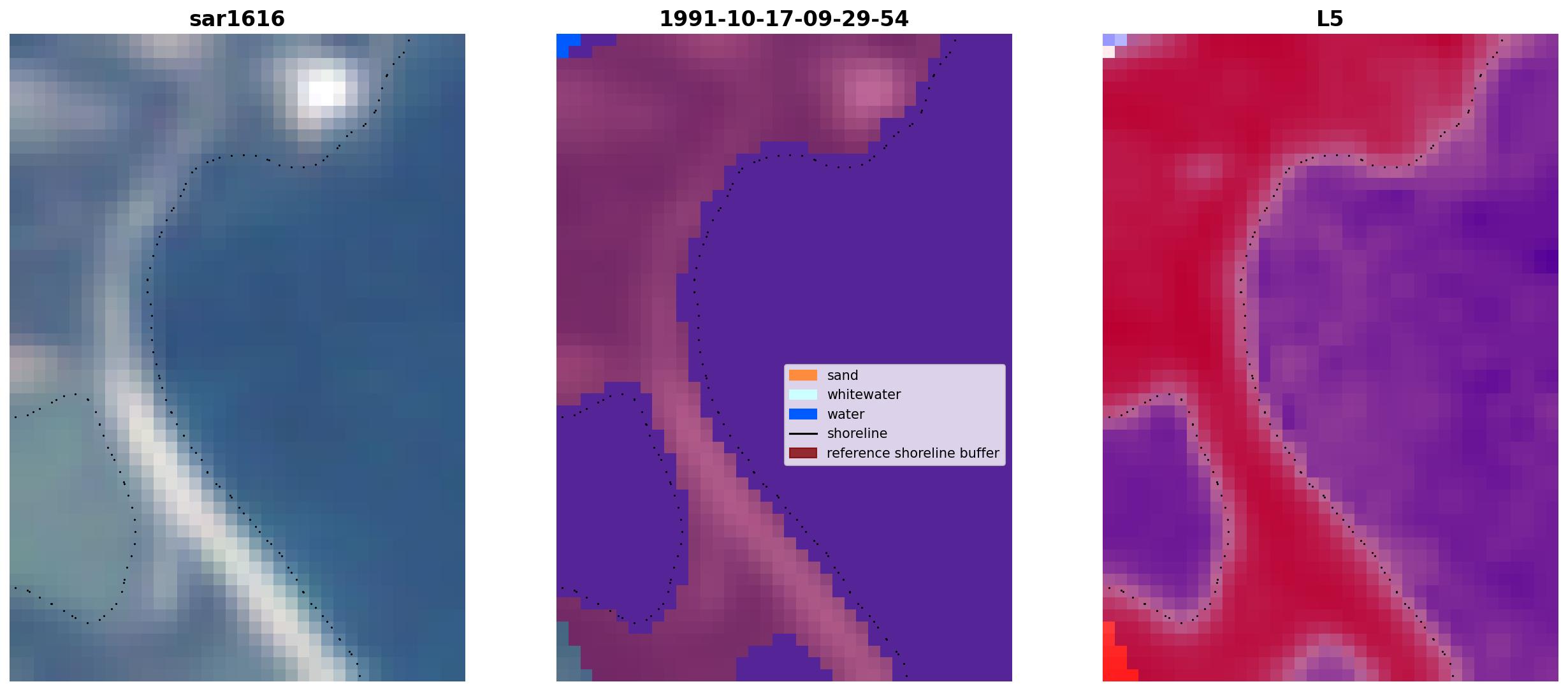 sar1616

1991-10-17-09-29-54

sand
whitewater
water
shoreline
reference shoreline buffer

L5